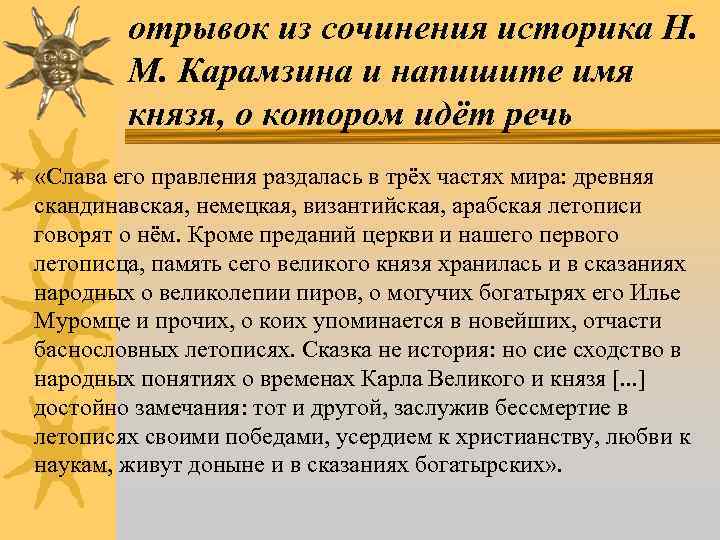 отрывок из сочинения историка Н. М. Карамзина и напишите имя князя, о котором идёт речь

«Слава его правления раздалась в трёх частях мира: древняя скандинавская, немецкая, византийская, арабская летописи говорят о нём. Кроме преданий церкви и нашего первого летописца, память сего великого князя хранилась и в сказаниях народных о великолепии пиров, о могучих богатырях его Илье Муромце и прочих, о коих упоминается в новейших, отчасти баснословных летописях. Сказка не история: но сие сходство в народных понятиях о временах Карла Великого и князя [...] достойно замечания: тот и другой, заслужив бессмертие в летописях своими победами, усердием к христианству, любви к наукам, живут доныне и в сказаниях богатырских».